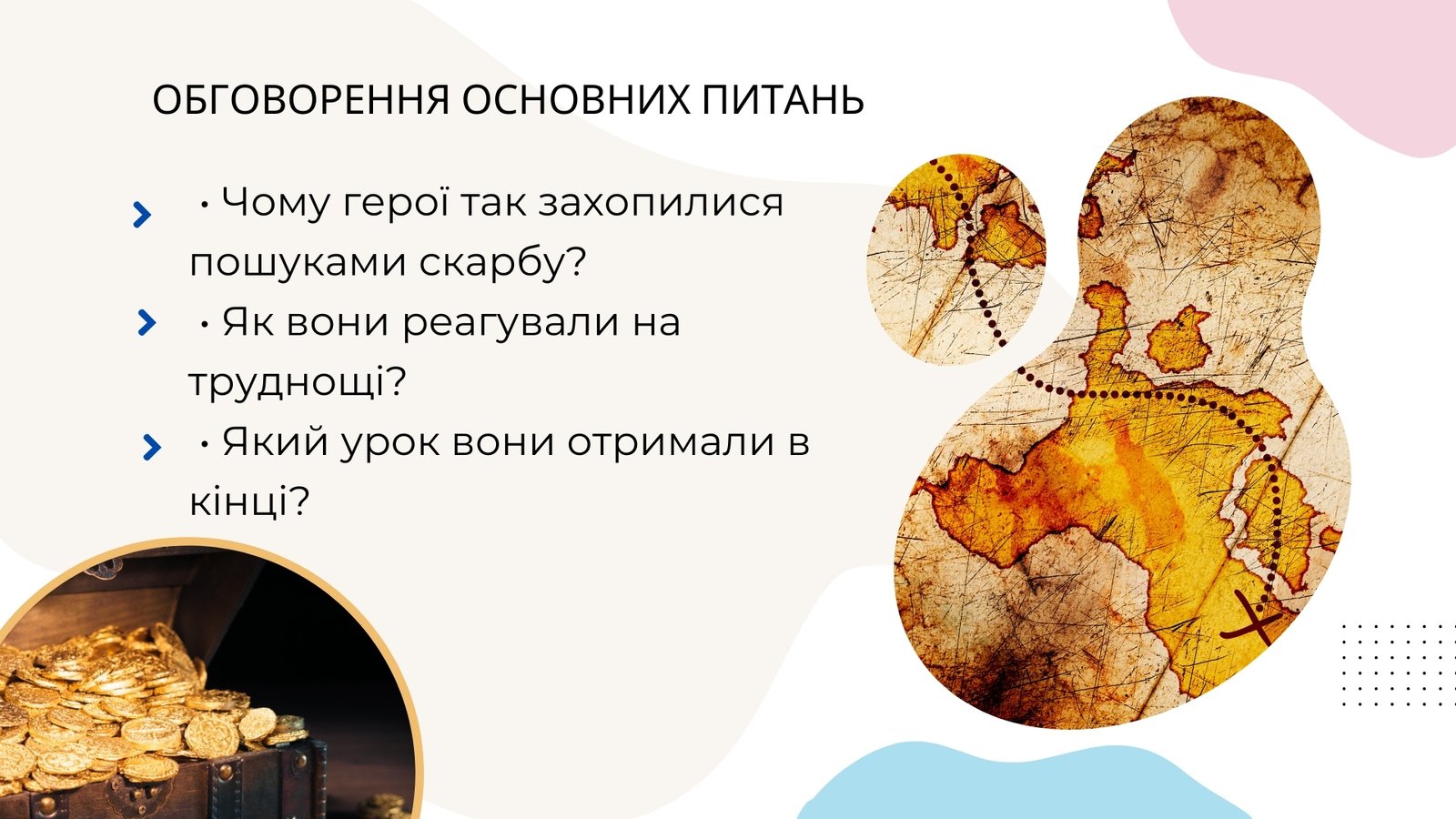 ОБГОВОРЕННЯ ОСНОВНИХ ПИТАНЬ

• Чому герої так захопилися пошуками скарбу?

• Як вони реагували на труднощі?

• Який урок вони отримали в кінці?